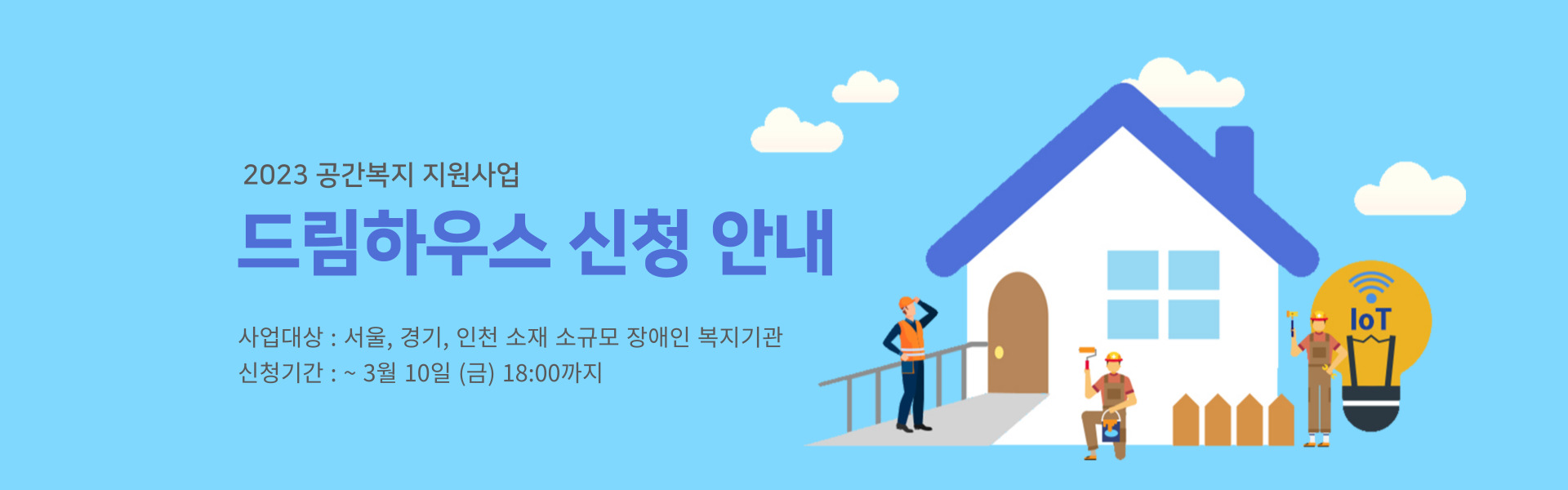 2023 공간복지 지원사업

드림하우스 신청 안내

사업대상 : 서울, 경기, 인천 소재 소규모 장애인 복지기관
신청기간 : ~ 3월 10일 (금) 18:00까지

IoT